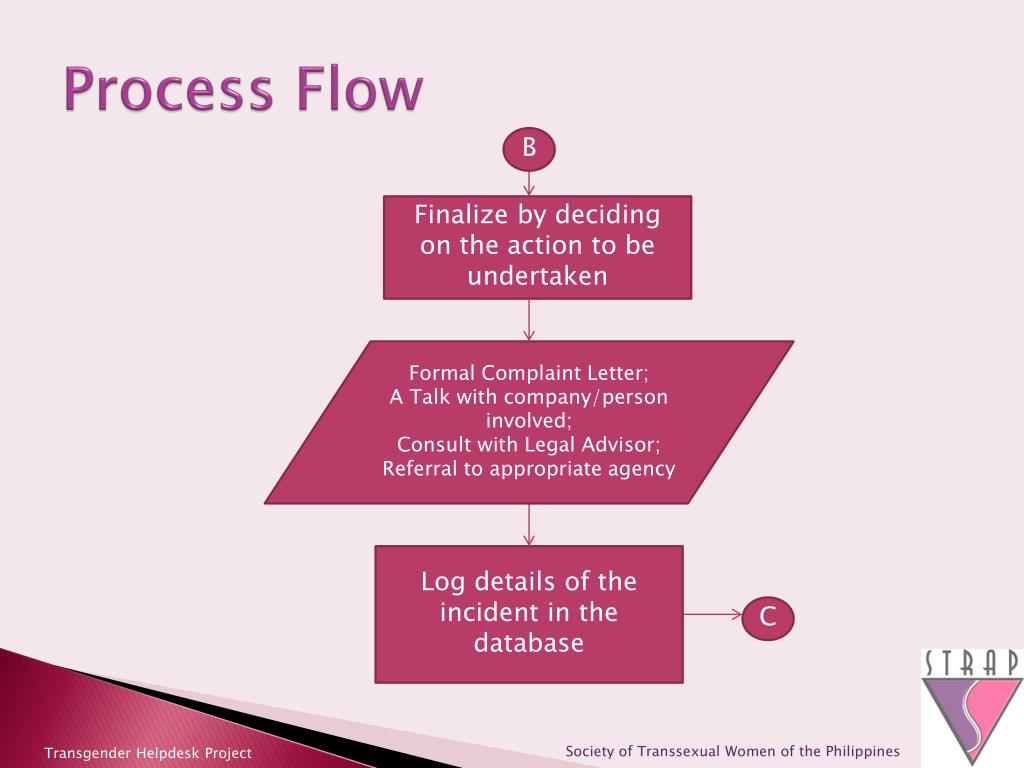 Process Flow

B

Finalize by deciding on the action to be undertaken

Formal Complaint Letter;
A Talk with company/person involved;
Consult with Legal Advisor;
Referral to appropriate agency

Log details of the incident in the database

C

STRAP

Transgender Helpdesk Project

Society of Transsexual Women of the Philippines